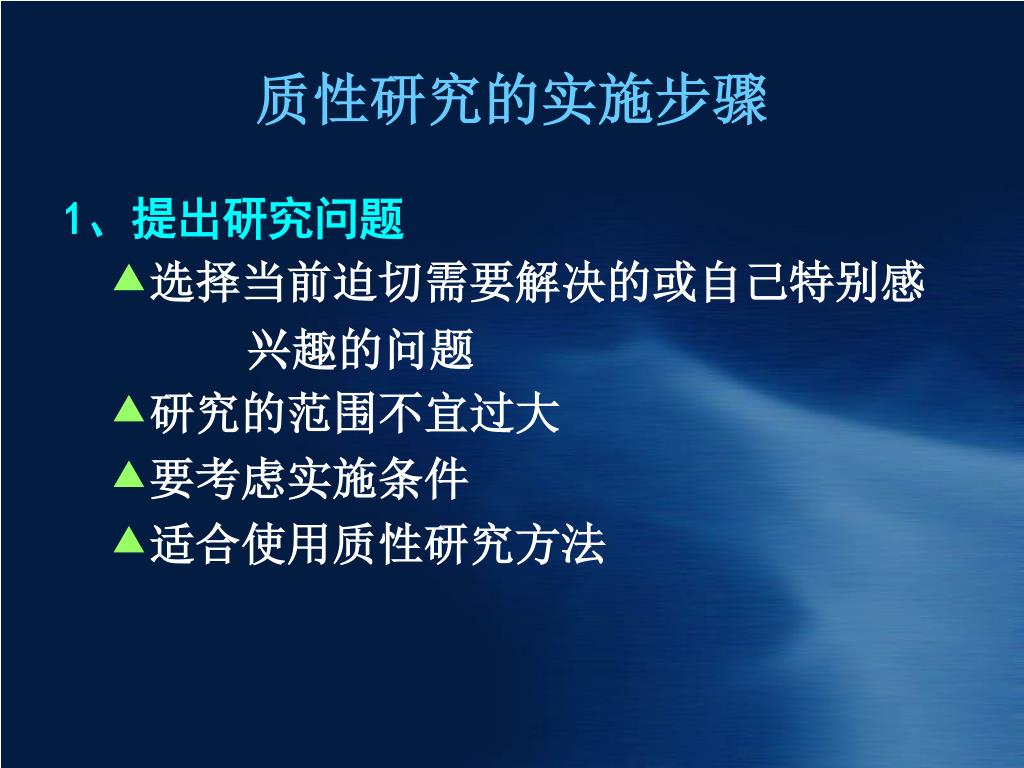 质性研究的实施步骤

1、提出研究问题

▲选择当前迫切需要解决的或自己特别感兴趣的问题

▲研究的范围不宜过大

▲要考虑实施条件

▲适合使用质性研究方法